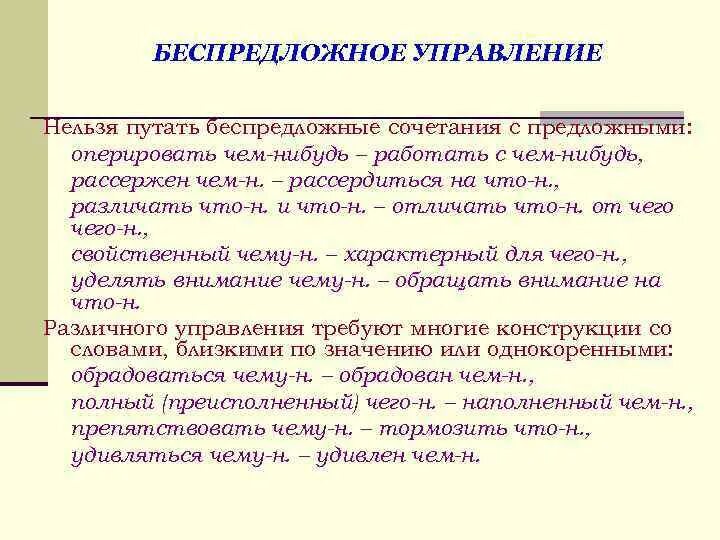 БЕСПРЕДЛОЖНОЕ УПРАВЛЕНИЕ

Нельзя путать беспредложные сочетания с предложными:
оперировать чем-нибудь – работать с чем-нибудь,
рассержен чем-н. – рассердиться на что-н.,
различать что-н. и что-н. – отличать что-н. от чего чего-н.,
свойственный чему-н. – характерный для чего-н.,
уделять внимание чему-н. – обращать внимание на что-н.

Различного управления требуют многие конструкции со словами, близкими по значению или однокоренными:
обрадоваться чему-н. – обрадован чем-н.,
полный (преисполненный) чего-н. – наполненный чем-н.,
препятствовать чему-н. – тормозить что-н.,
удивляться чему-н. – удивлен чем-н.